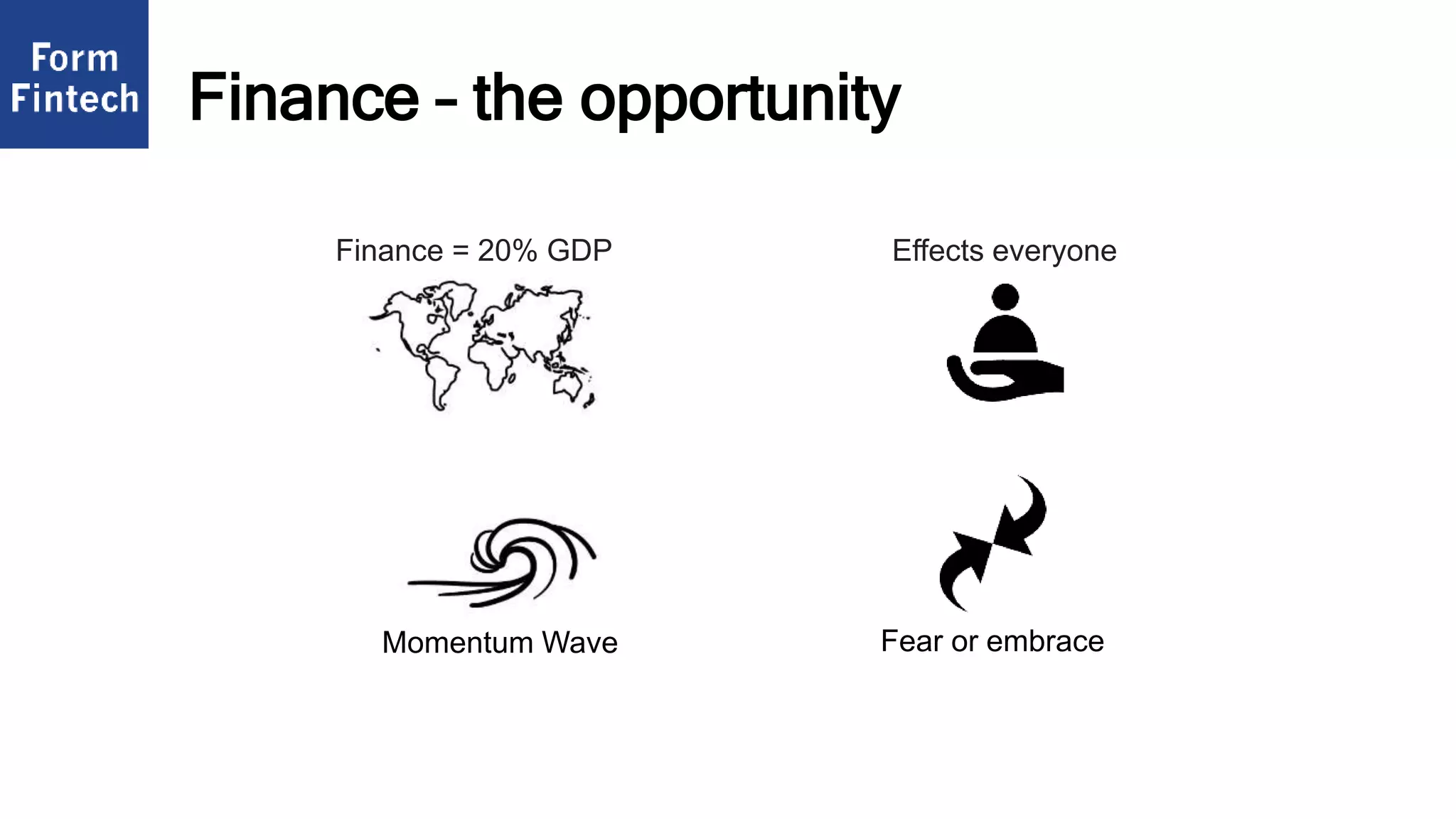 Form Fintech

Finance - the opportunity

Finance = 20% GDP

Effects everyone

Momentum Wave

Fear or embrace